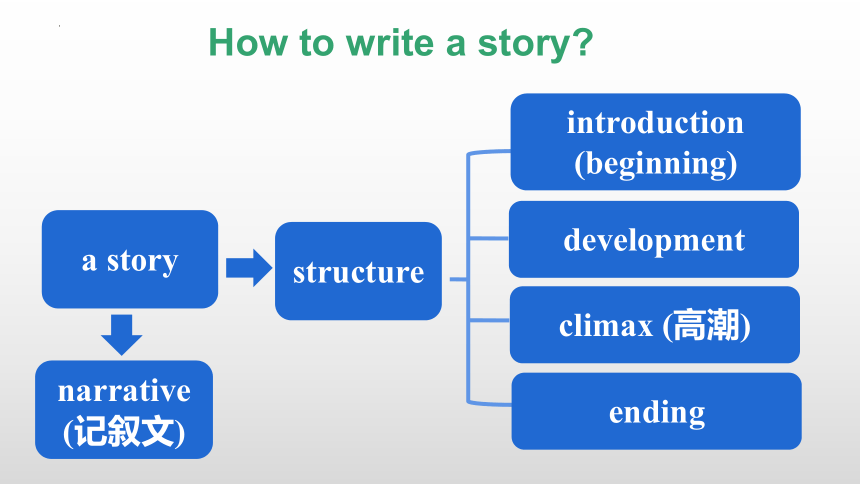 How to write a story?

a story

narrative
(记叙文)

structure

introduction
(beginning)

development

climax (高潮)

ending